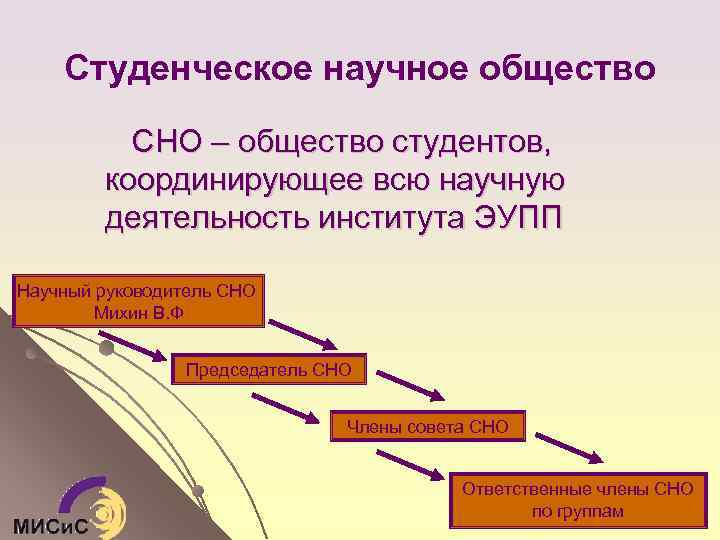 Студенческое научное общество

СНО – общество студентов, координирующее всю научную деятельность института ЭУПП

Научный руководитель СНО Михин В.Ф

Председатель СНО

Члены совета СНО

Ответственные члены СНО по группам

МИСиС